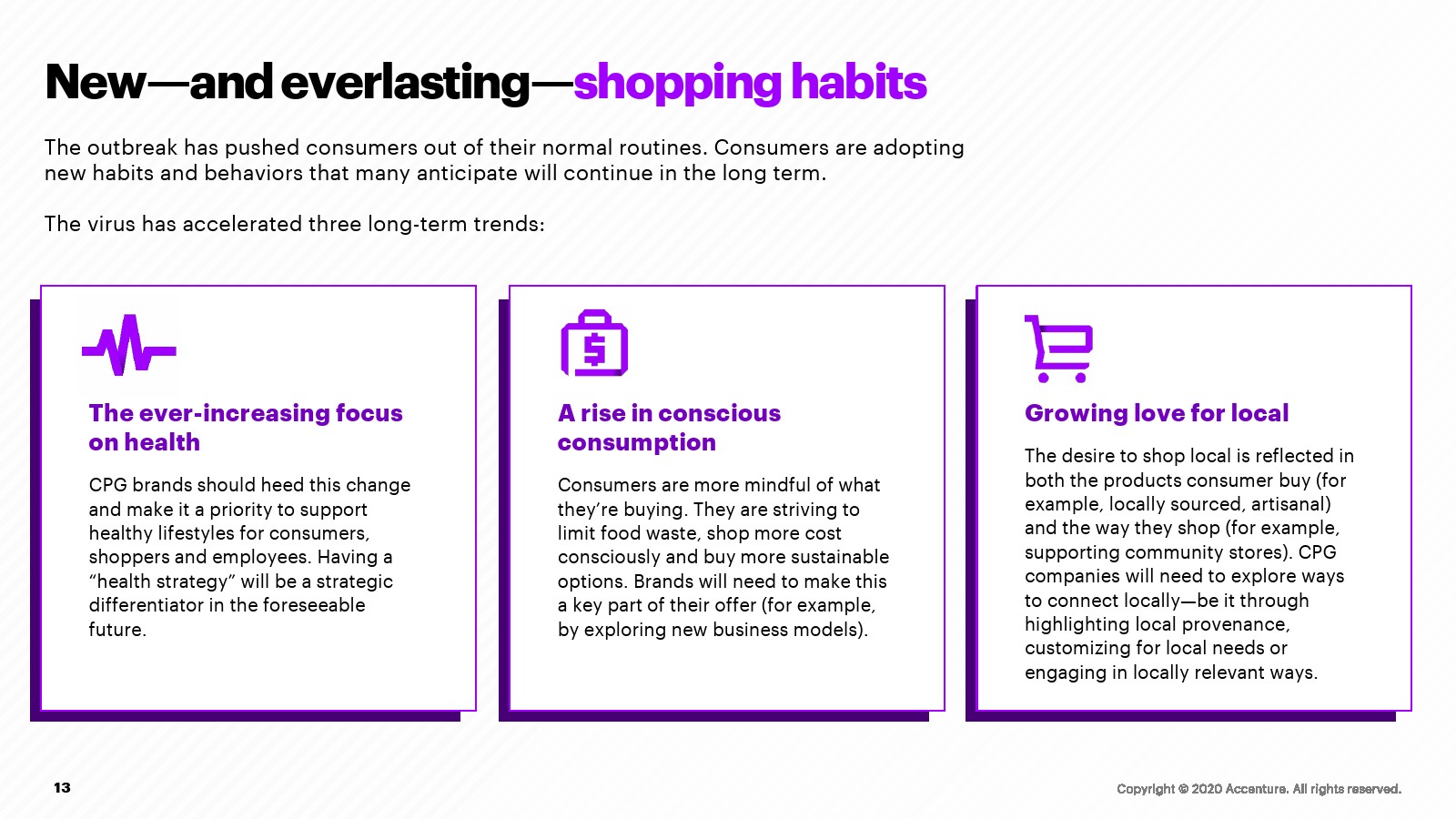 New—and everlasting—shopping habits

The outbreak has pushed consumers out of their normal routines. Consumers are adopting new habits and behaviors that many anticipate will continue in the long term.

The virus has accelerated three long-term trends:

The ever-increasing focus on health

CPG brands should heed this change and make it a priority to support healthy lifestyles for consumers, shoppers and employees. Having a "health strategy" will be a strategic differentiator in the foreseeable future.

A rise in conscious consumption

Consumers are more mindful of what they're buying. They are striving to limit food waste, shop more cost consciously and buy more sustainable options. Brands will need to make this a key part of their offer (for example, by exploring new business models).

Growing love for local

The desire to shop local is reflected in both the products consumer buy (for example, locally sourced, artisanal) and the way they shop (for example, supporting community stores). CPG companies will need to explore ways to connect locally—be it through highlighting local provenance, customizing for local needs or engaging in locally relevant ways.

13

Copyright © 2020 Accenture. All rights reserved.